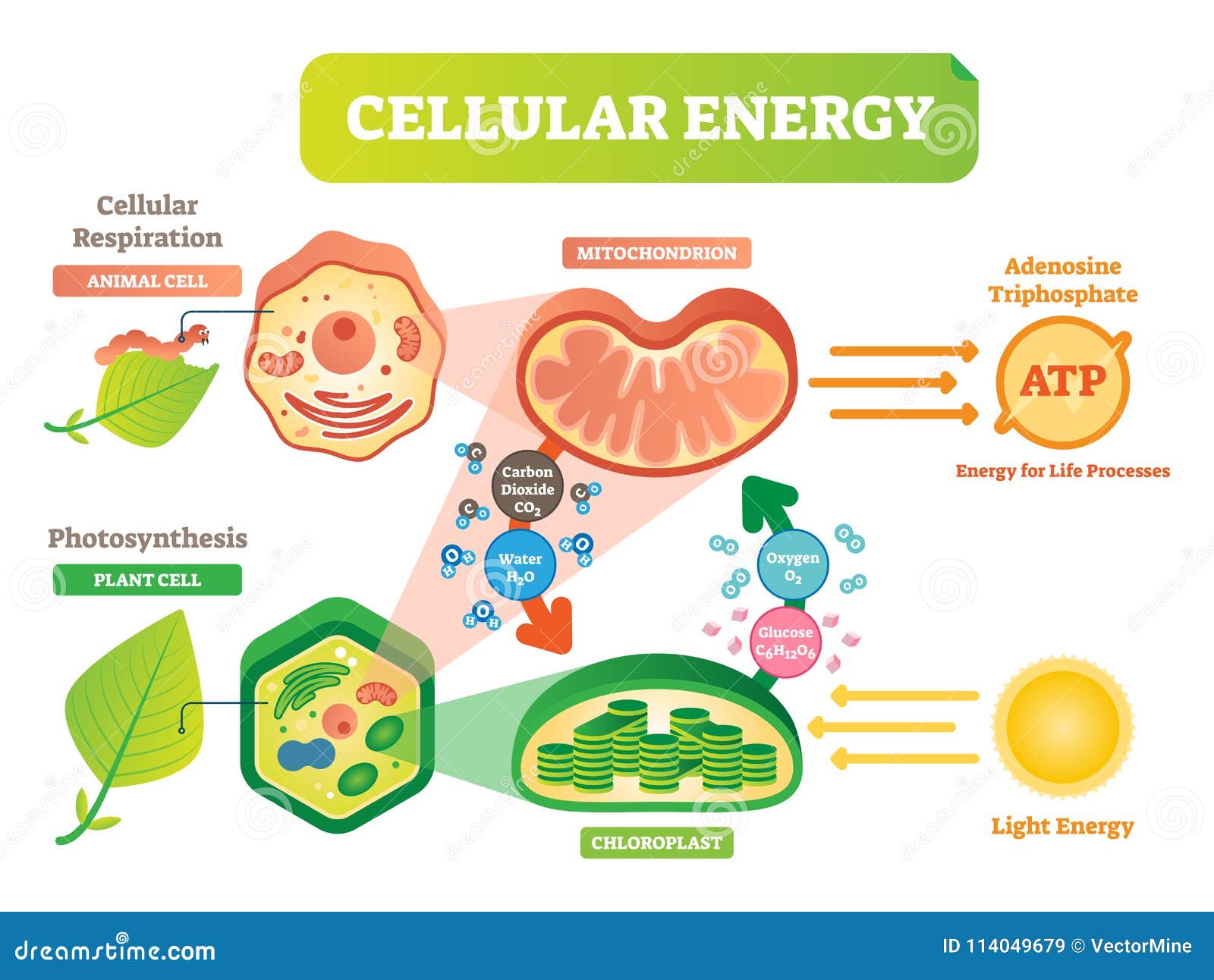 CELLULAR ENERGY

Cellular Respiration

ANIMAL CELL

MITOCHONDRION

Adenosine Triphosphate

ATP

Energy for Life Processes

Carbon Dioxide $CO_2$

Water $H_2O$

Oxygen $O_2$

Glucose $C_6H_{12}O_6$

Photosynthesis

PLANT CELL

CHLOROPLAST

Light Energy

dreamstime.com

ID 114049679 © VectorMine